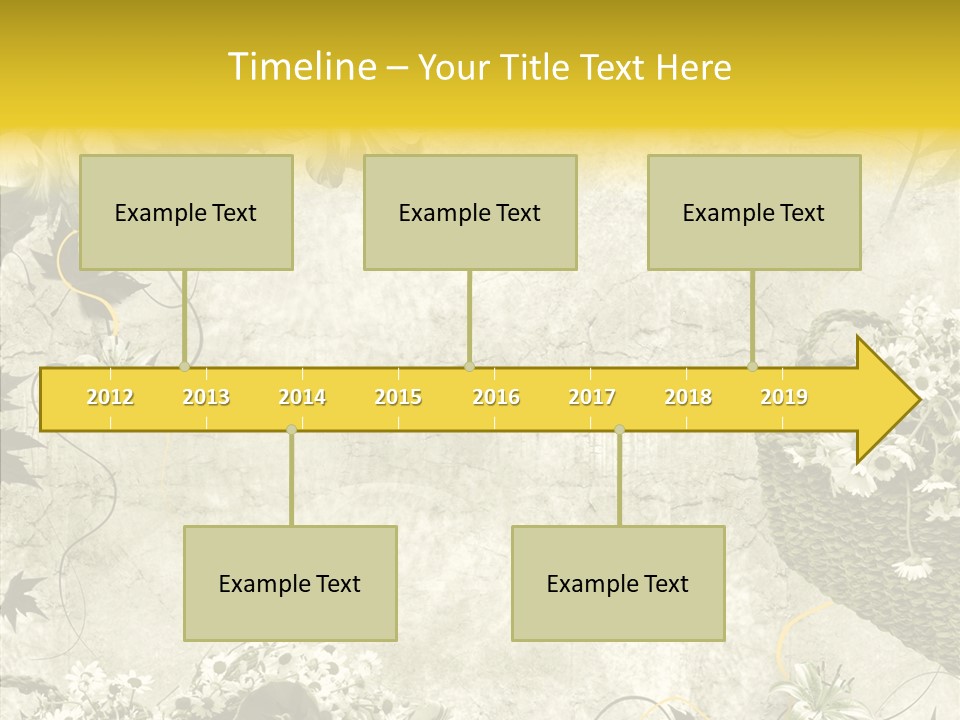 Timeline – Your Title Text Here

Example Text

Example Text

Example Text

2012 2013 2014 2015 2016 2017 2018 2019

Example Text

Example Text